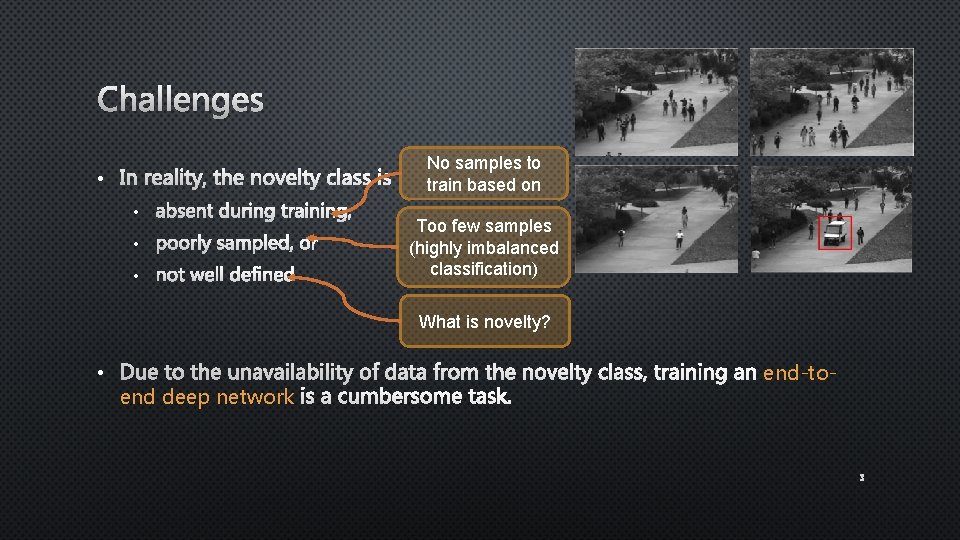 Challenges

• In reality, the novelty class is
  • absent during training,
  • poorly sampled, or
  • not well defined

No samples to train based on

Too few samples (highly imbalanced classification)

What is novelty?

• Due to the unavailability of data from the novelty class, training an end-to-end deep network is a cumbersome task.

3